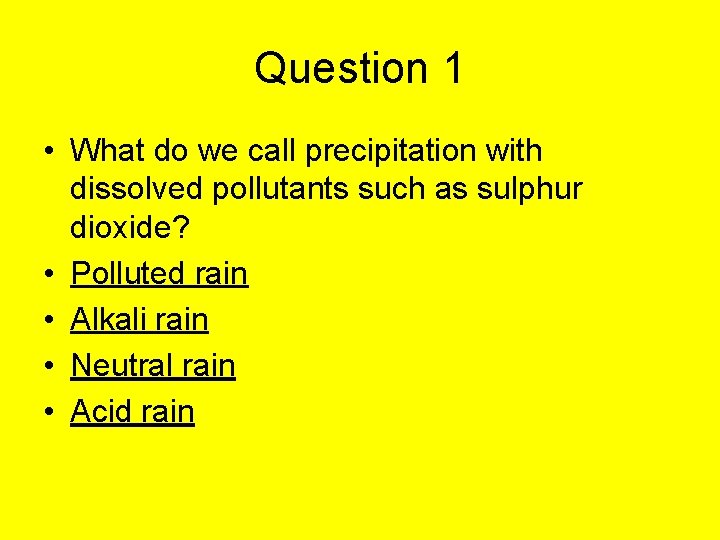 Question 1

• What do we call precipitation with dissolved pollutants such as sulphur dioxide?
• Polluted rain
• Alkali rain
• Neutral rain
• Acid rain